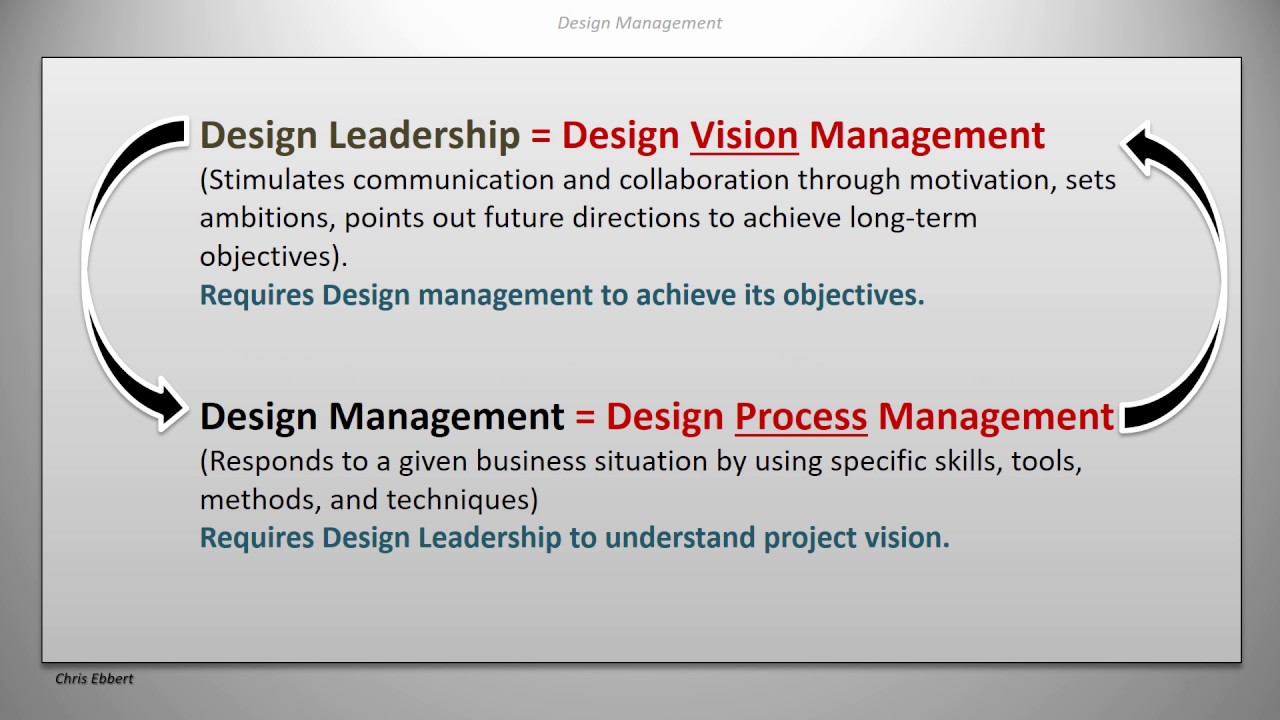 Design Management

Design Leadership = Design Vision Management
(Stimulates communication and collaboration through motivation, sets ambitions, points out future directions to achieve long-term objectives).
Requires Design management to achieve its objectives.

Design Management = Design Process Management
(Responds to a given business situation by using specific skills, tools, methods, and techniques)
Requires Design Leadership to understand project vision.

Chris Ebbert